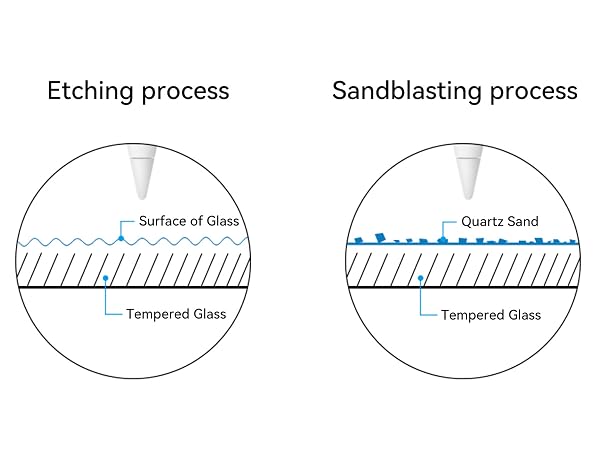 Etching process

Surface of Glass

Tempered Glass

Sandblasting process

Quartz Sand

Tempered Glass